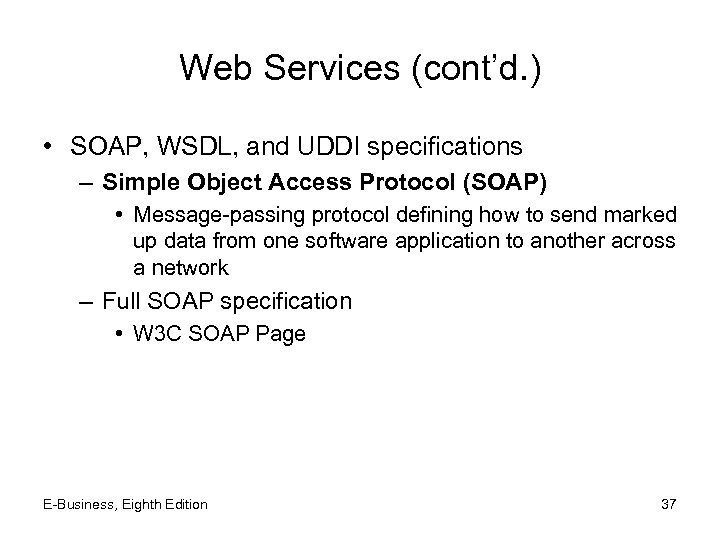 Web Services (cont’d.)

• SOAP, WSDL, and UDDI specifications
– Simple Object Access Protocol (SOAP)
• Message-passing protocol defining how to send marked up data from one software application to another across a network
– Full SOAP specification
• W3C SOAP Page

E-Business, Eighth Edition

37